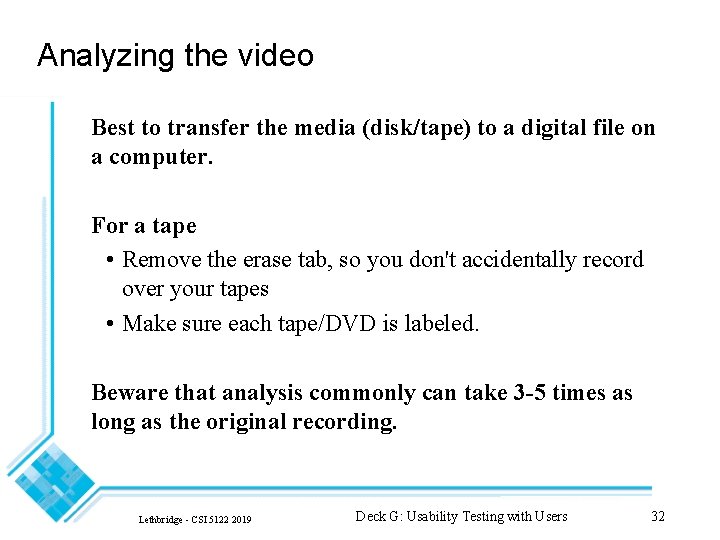 Analyzing the video

Best to transfer the media (disk/tape) to a digital file on a computer.

For a tape

• Remove the erase tab, so you don't accidentally record over your tapes
• Make sure each tape/DVD is labeled.

Beware that analysis commonly can take 3-5 times as long as the original recording.

Lethbridge - CSI5122 2019

Deck G: Usability Testing with Users

32